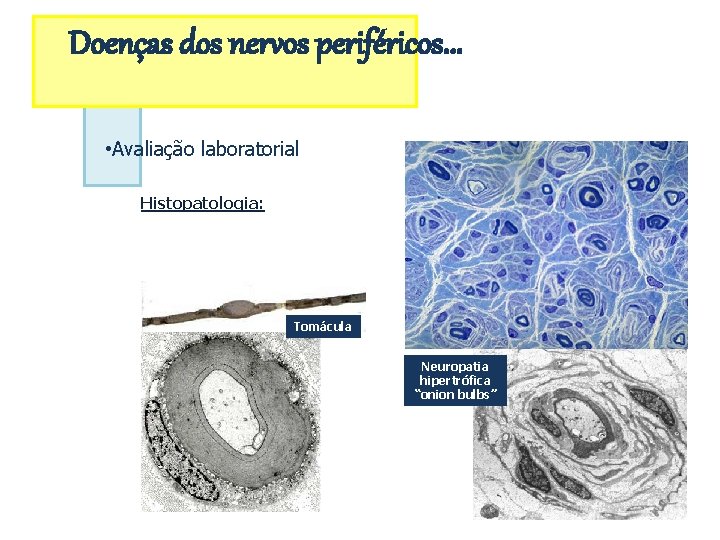 Doenças dos nervos periféricos...

•Avaliação laboratorial

Histopatologia:

Tomácula

Neuropatia hipertrófica "onion bulbs"